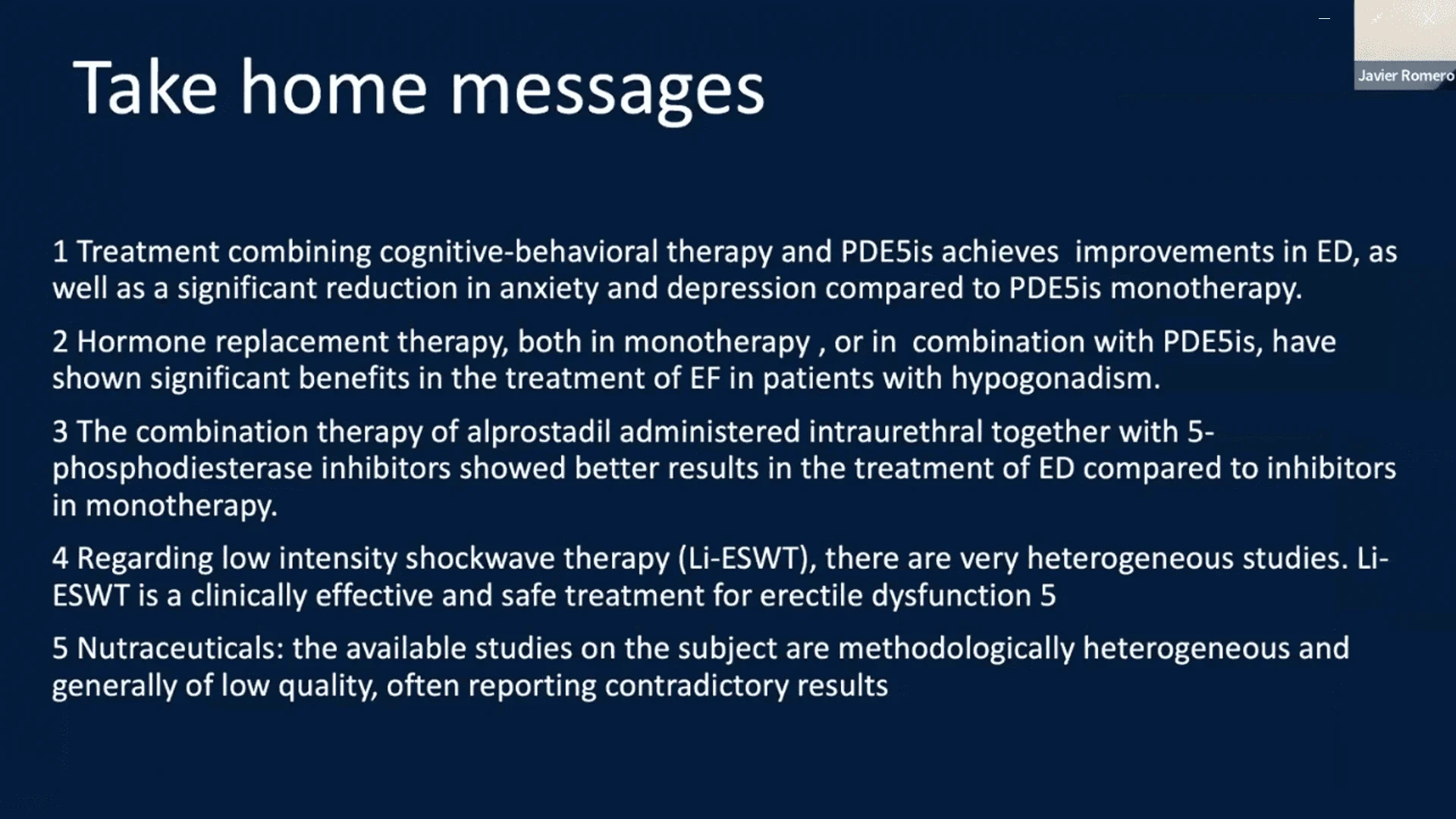 Javier Romero

Take home messages

1 Treatment combining cognitive-behavioral therapy and PDE5is achieves improvements in ED, as well as a significant reduction in anxiety and depression compared to PDE5is monotherapy.

2 Hormone replacement therapy, both in monotherapy , or in combination with PDE5is, have shown significant benefits in the treatment of EF in patients with hypogonadism.

3 The combination therapy of alprostadil administered intraurethral together with 5-phosphodiesterase inhibitors showed better results in the treatment of ED compared to inhibitors in monotherapy.

4 Regarding low intensity shockwave therapy (Li-ESWT), there are very heterogeneous studies. Li-ESWT is a clinically effective and safe treatment for erectile dysfunction 5

5 Nutraceuticals: the available studies on the subject are methodologically heterogeneous and generally of low quality, often reporting contradictory results